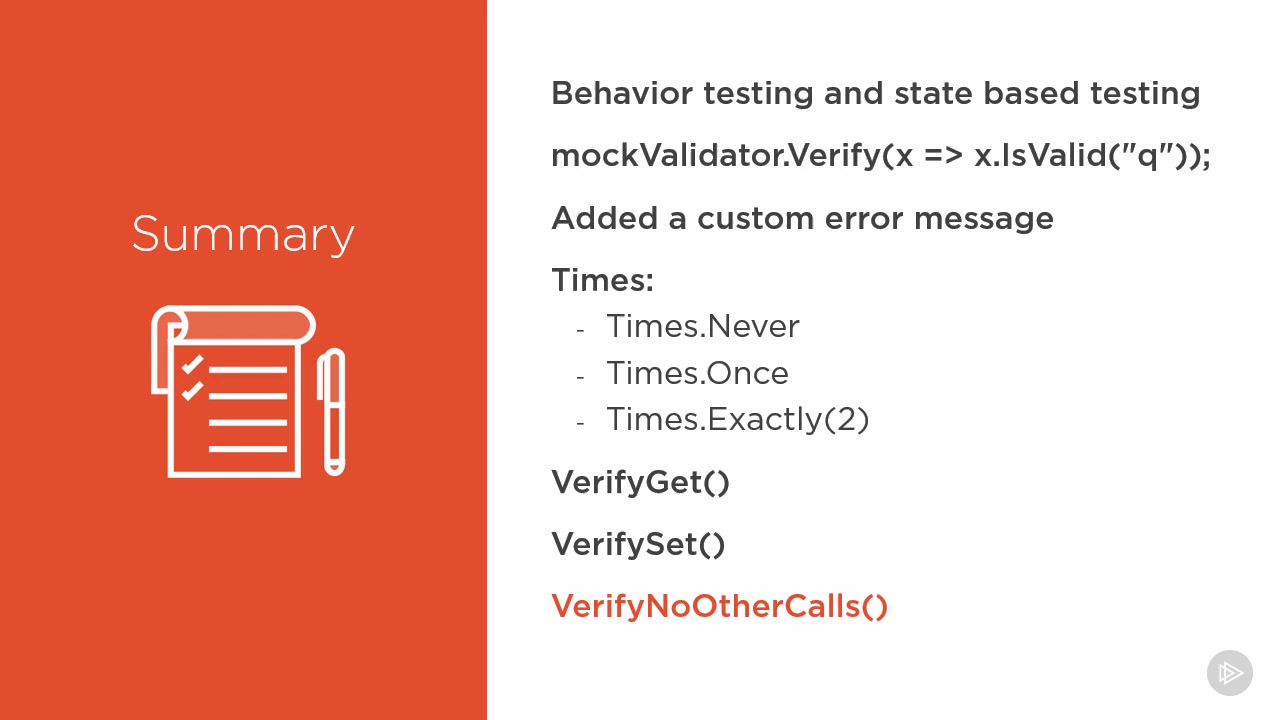 Summary

Behavior testing and state based testing

mockValidator.Verify(x => x.IsValid("q"));

Added a custom error message

Times:
- Times.Never
- Times.Once
- Times.Exactly(2)

VerifyGet()

VerifySet()

VerifyNoOtherCalls()